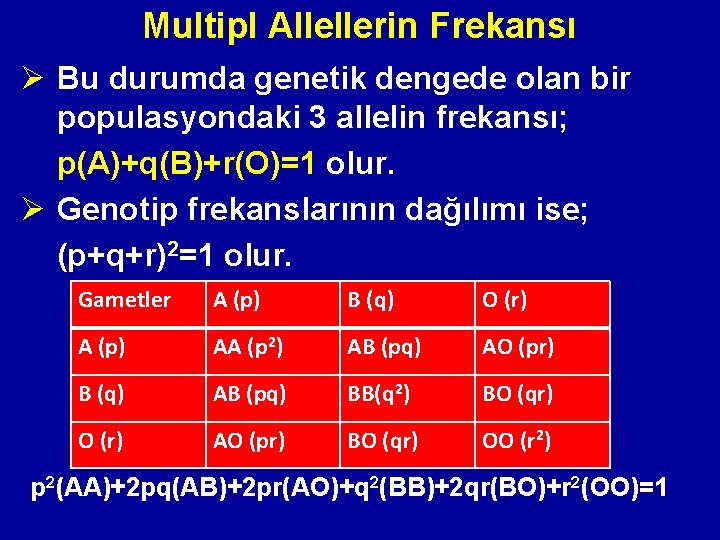 Multipl Allellerin Frekansı

➢ Bu durumda genetik dengede olan bir populasyondaki 3 allelin frekansı;

$p(A)+q(B)+r(O)=1$ olur.

➢ Genotip frekanslarının dağılımı ise;

$(p+q+r)^2=1$ olur.

| Gametler | A (p) | B (q) | O (r) |
|---|---|---|---|
| A (p) | AA ($p^2$) | AB (pq) | AO (pr) |
| B (q) | AB (pq) | BB($q^2$) | BO (qr) |
| O (r) | AO (pr) | BO (qr) | OO ($r^2$) |

$p^2(AA)+2pq(AB)+2pr(AO)+q^2(BB)+2qr(BO)+r^2(OO)=1$